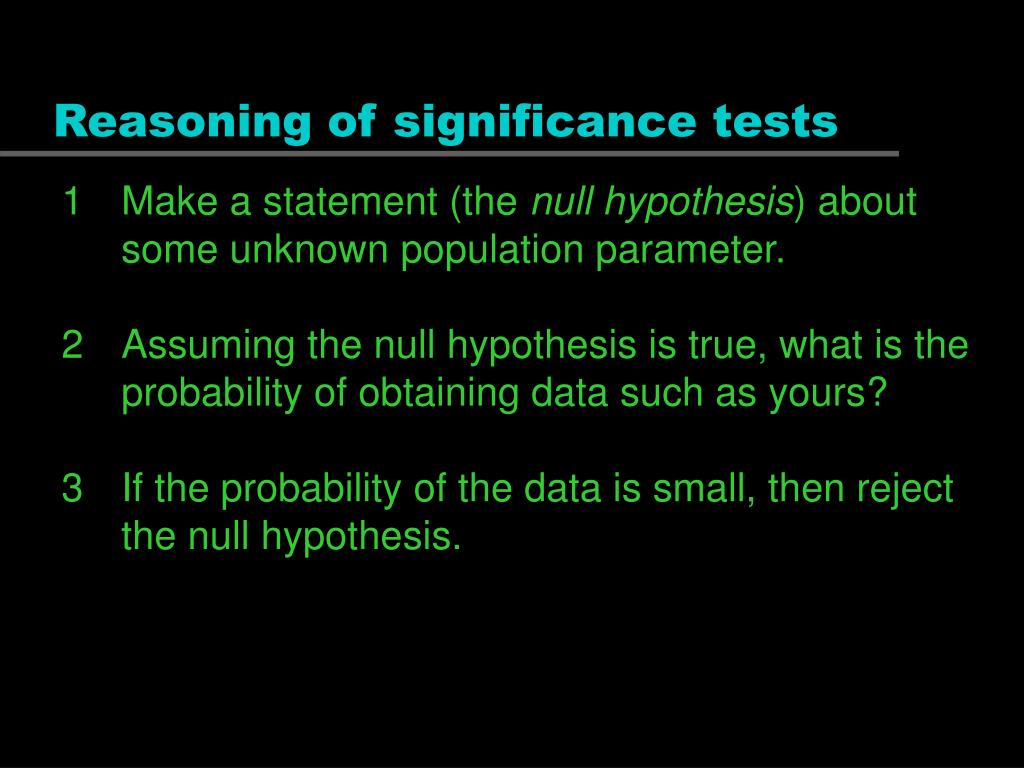 Reasoning of significance tests

1 Make a statement (the null hypothesis) about some unknown population parameter.

2 Assuming the null hypothesis is true, what is the probability of obtaining data such as yours?

3 If the probability of the data is small, then reject the null hypothesis.